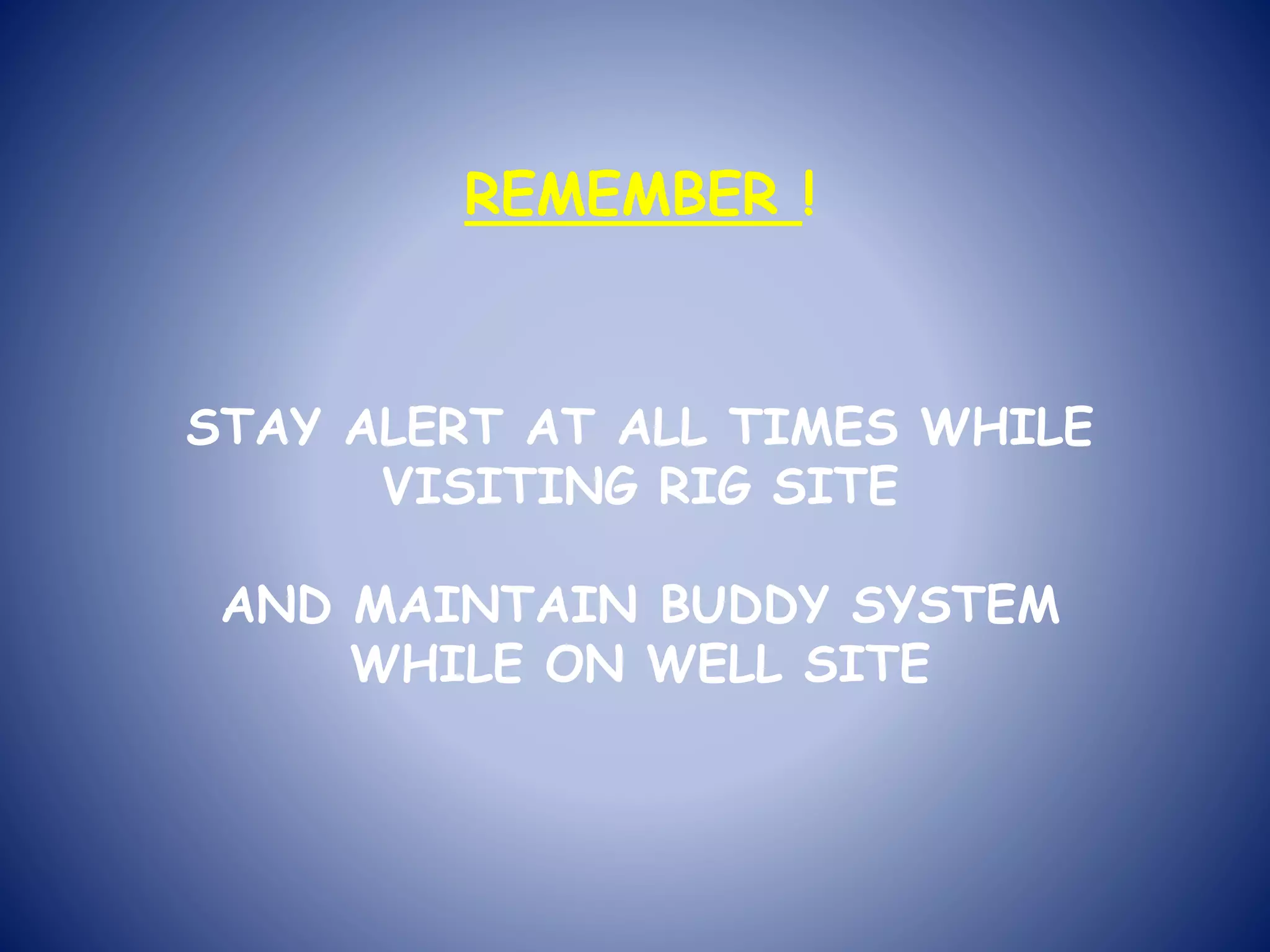 REMEMBER !

STAY ALERT AT ALL TIMES WHILE VISITING RIG SITE

AND MAINTAIN BUDDY SYSTEM WHILE ON WELL SITE